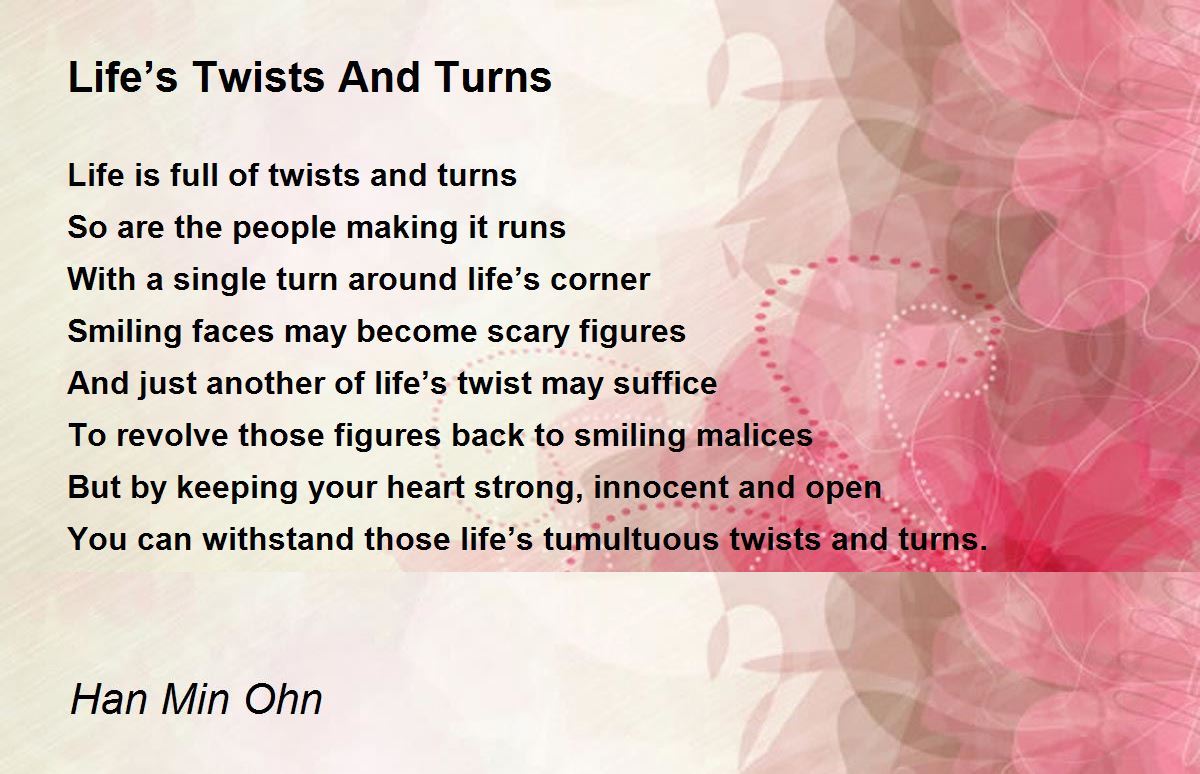 Life’s Twists And Turns

Life is full of twists and turns
So are the people making it runs
With a single turn around life’s corner
Smiling faces may become scary figures
And just another of life’s twist may suffice
To revolve those figures back to smiling malices
But by keeping your heart strong, innocent and open
You can withstand those life’s tumultuous twists and turns.

Han Min Ohn